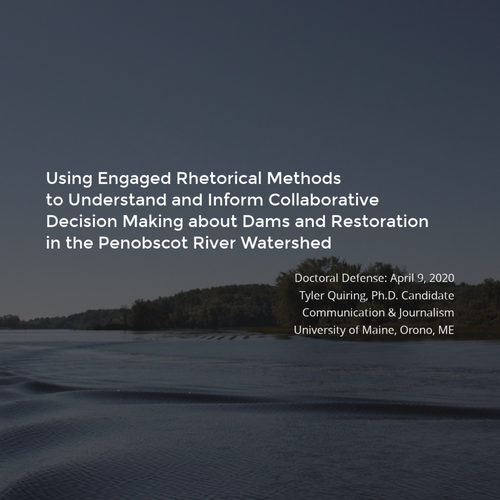 Using Engaged Rhetorical Methods to Understand and Inform Collaborative Decision Making about Dams and Restoration in the Penobscot River Watershed

Doctoral Defense: April 9, 2020
Tyler Quiring, Ph.D. Candidate
Communication & Journalism
University of Maine, Orono, ME